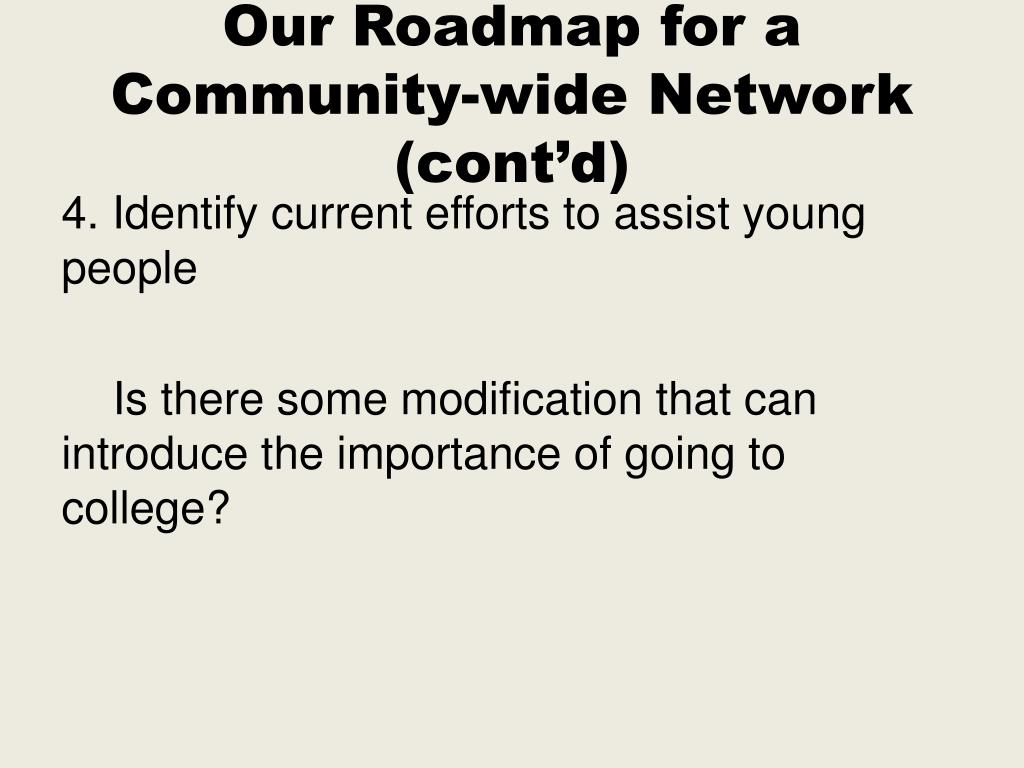 Our Roadmap for a Community-wide Network (cont’d)

4. Identify current efforts to assist young people

Is there some modification that can introduce the importance of going to college?